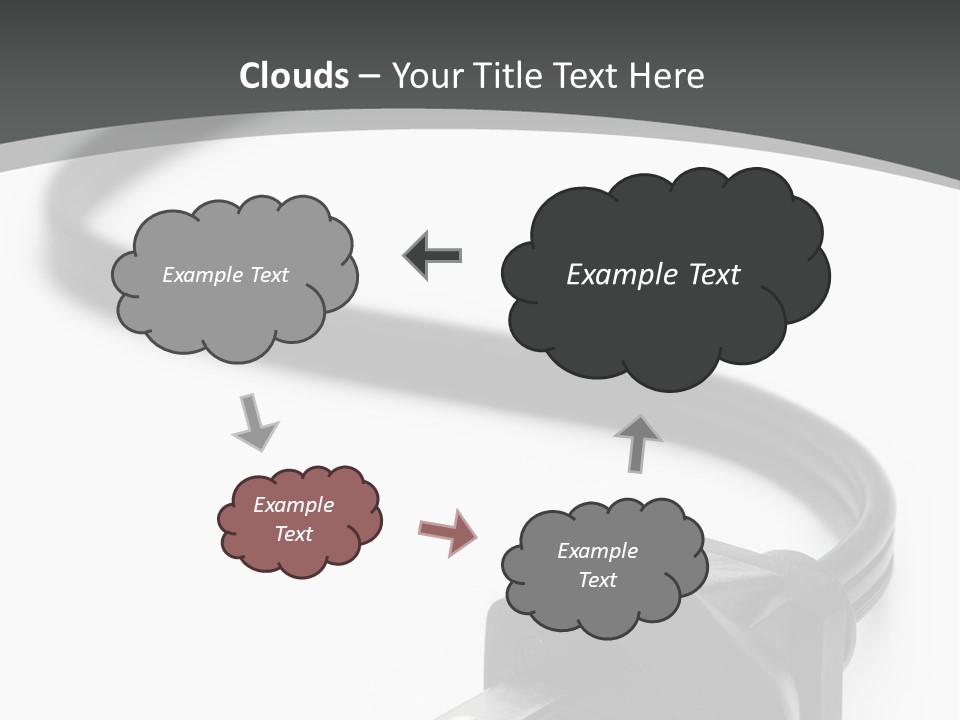 Clouds – Your Title Text Here

Example Text

Example Text

Example Text

Example Text